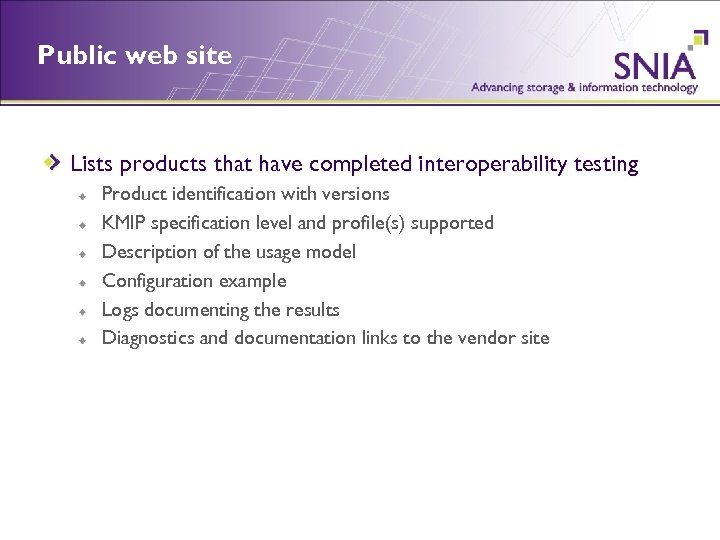 Public web site

SNIA
Advancing storage & information technology

Lists products that have completed interoperability testing

Product identification with versions

KMIP specification level and profile(s) supported

Description of the usage model

Configuration example

Logs documenting the results

Diagnostics and documentation links to the vendor site